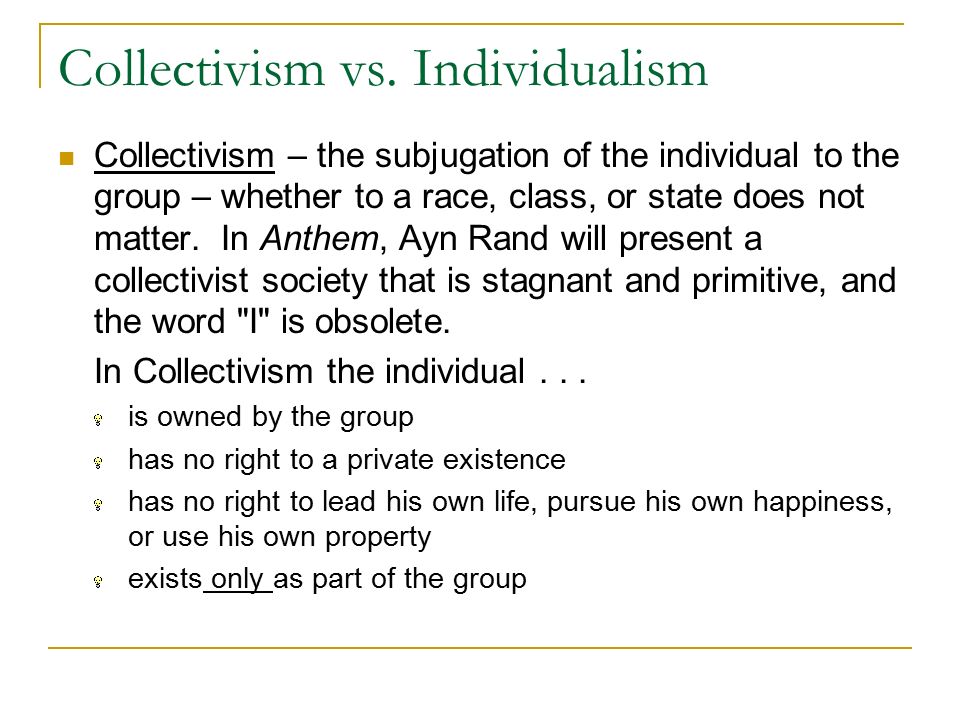 Collectivism vs. Individualism

Collectivism – the subjugation of the individual to the group – whether to a race, class, or state does not matter. In Anthem, Ayn Rand will present a collectivist society that is stagnant and primitive, and the word "I" is obsolete.

In Collectivism the individual . . .

is owned by the group

has no right to a private existence

has no right to lead his own life, pursue his own happiness, or use his own property

exists only as part of the group